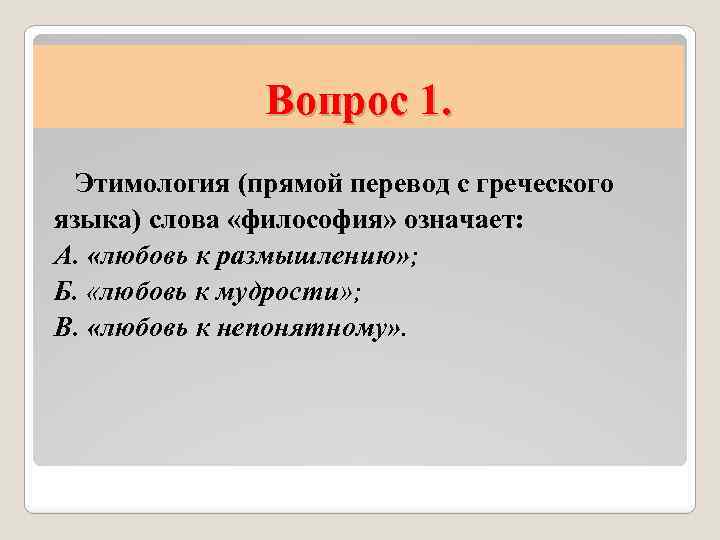 Вопрос 1.

Этимология (прямой перевод с греческого языка) слова «философия» означает:
А. «любовь к размышлению»;
Б. «любовь к мудрости»;
В. «любовь к непонятному».